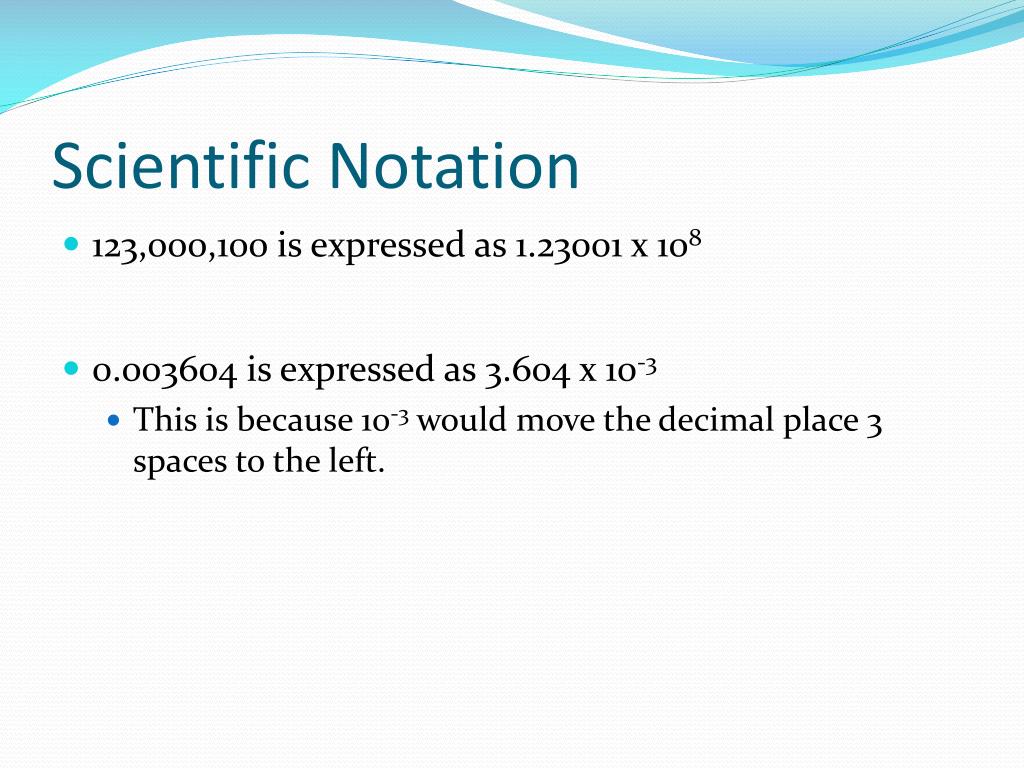 Scientific Notation

- 123,000,100 is expressed as 1.23001 x $10^8$

- 0.003604 is expressed as 3.604 x $10^{-3}$
  - This is because $10^{-3}$ would move the decimal place 3 spaces to the left.